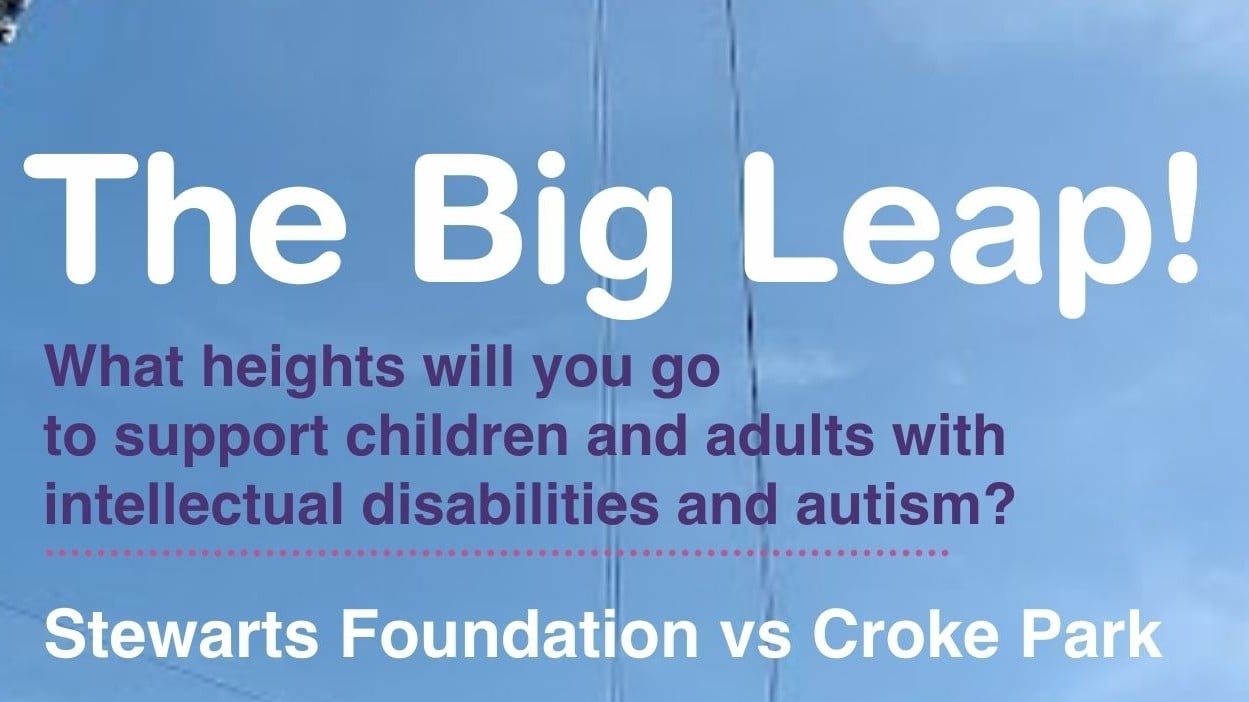 The Big Leap!

What heights will you go to support children and adults with intellectual disabilities and autism?

Stewarts Foundation vs Croke Park